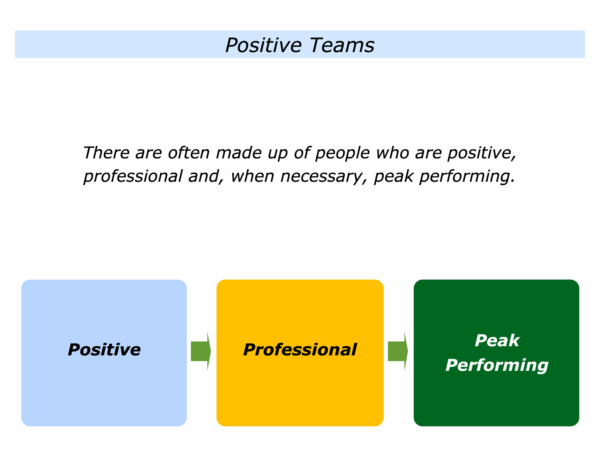 Positive Teams

There are often made up of people who are positive, professional and, when necessary, peak performing.

Positive

Professional

Peak Performing